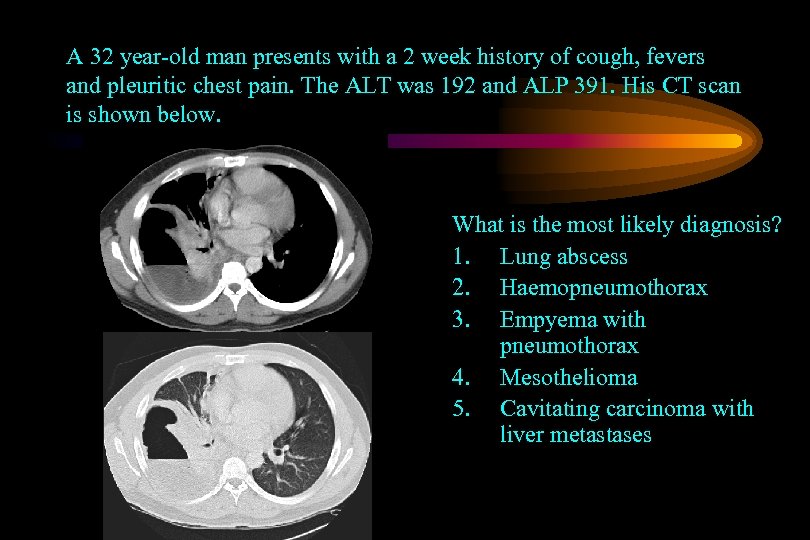 A 32 year-old man presents with a 2 week history of cough, fevers and pleuritic chest pain. The ALT was 192 and ALP 391. His CT scan is shown below.

What is the most likely diagnosis?
1. Lung abscess
2. Haemopneumothorax
3. Empyema with pneumothorax
4. Mesothelioma
5. Cavitating carcinoma with liver metastases